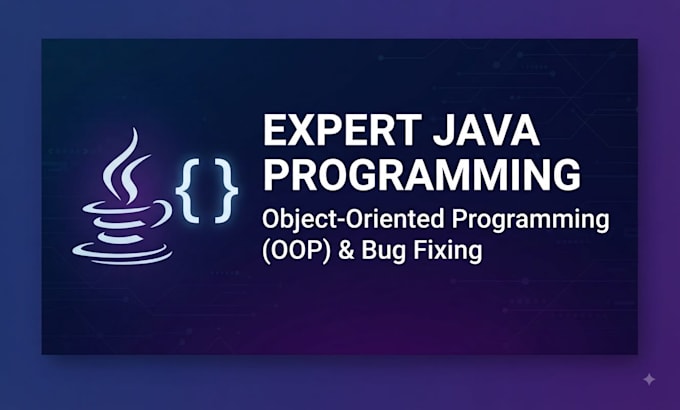 { }

EXPERT JAVA PROGRAMMING

Object-Oriented Programming (OOP) & Bug Fixing